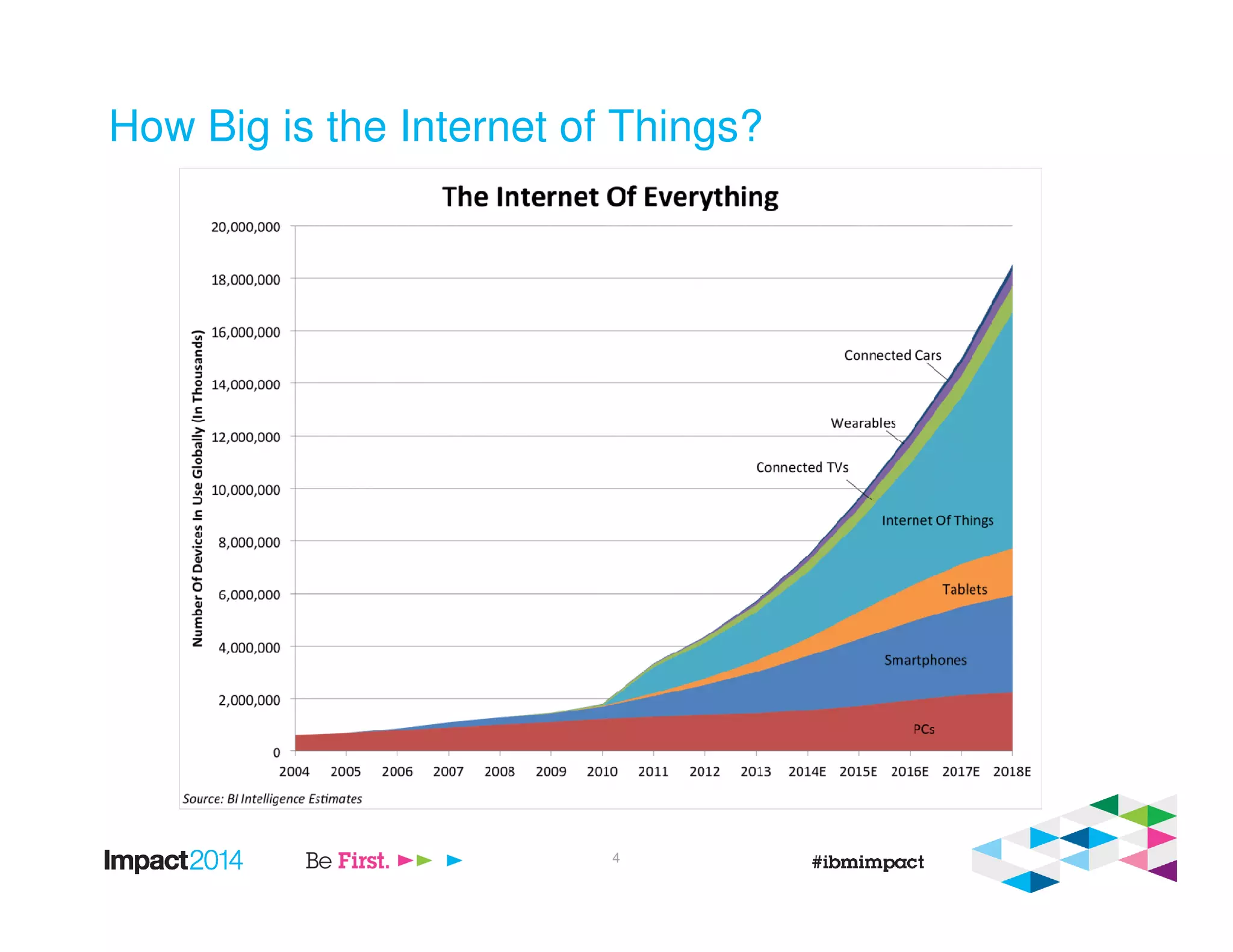 How Big is the Internet of Things?

The Internet Of Everything

Number Of Devices In Use Globally (In Thousands)

20,000,000
18,000,000
16,000,000
14,000,000
12,000,000
10,000,000
8,000,000
6,000,000
4,000,000
2,000,000
0

Connected Cars
Wearables
Connected TVs
Internet Of Things
Tablets
Smartphones
PCs

2004 2005 2006 2007 2008 2009 2010 2011 2012 2013 2014E 2015E 2016E 2017E 2018E

Source: BI Intelligence Estimates

Impact2014

Be First.

4

#ibmimpact